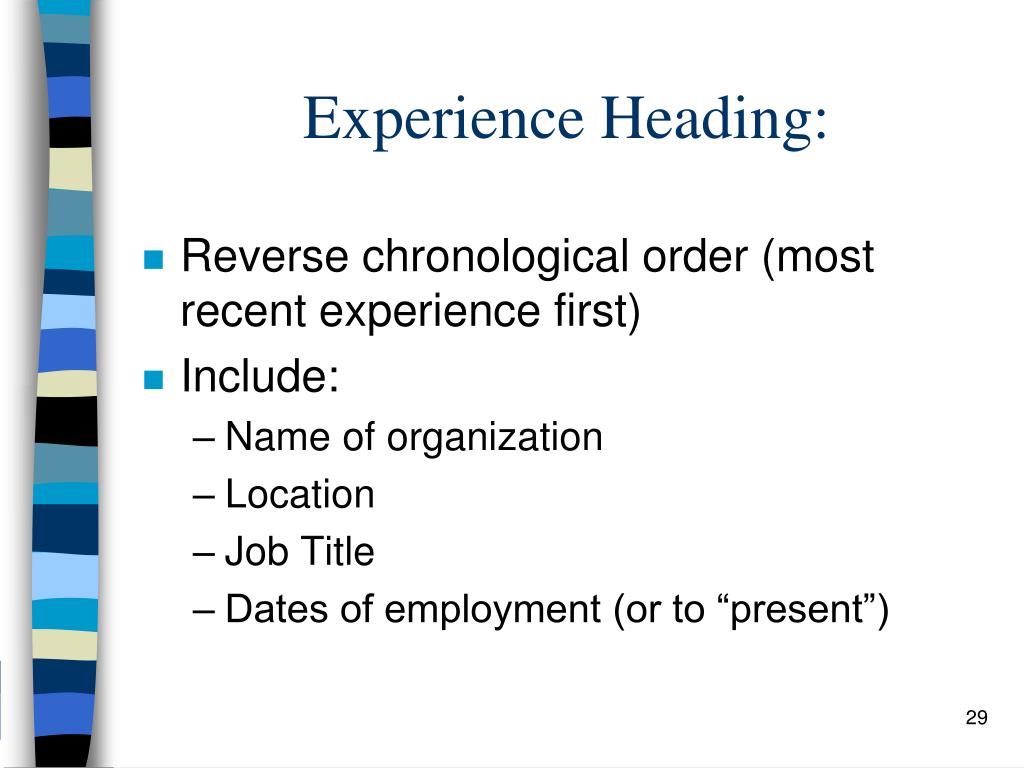 Experience Heading:

Reverse chronological order (most recent experience first)
Include:
– Name of organization
– Location
– Job Title
– Dates of employment (or to “present”)

29